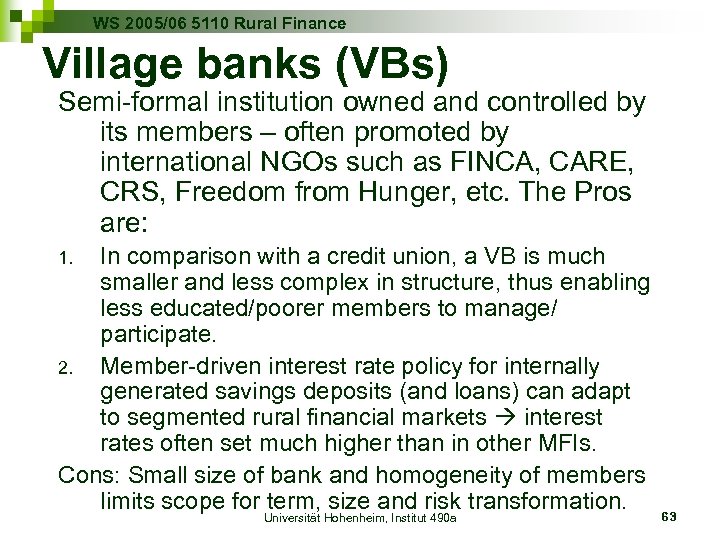 WS 2005/06 5110 Rural Finance

Village banks (VBs)

Semi-formal institution owned and controlled by its members – often promoted by international NGOs such as FINCA, CARE, CRS, Freedom from Hunger, etc. The Pros are:

1. In comparison with a credit union, a VB is much smaller and less complex in structure, thus enabling less educated/poorer members to manage/ participate.
2. Member-driven interest rate policy for internally generated savings deposits (and loans) can adapt to segmented rural financial markets → interest rates often set much higher than in other MFIs.

Cons: Small size of bank and homogeneity of members limits scope for term, size and risk transformation.

Universität Hohenheim, Institut 490a

63